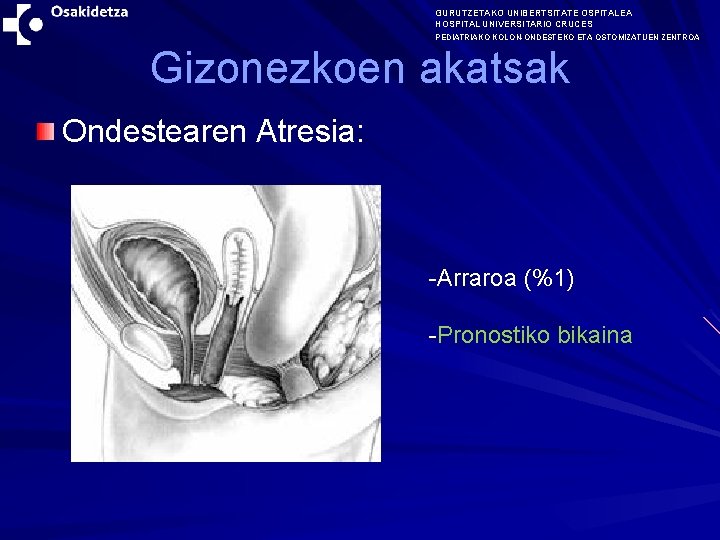 Osakidetza

GURUTZETAKO UNIBERTSITATE OSPITALEA
HOSPITAL UNIVERSITARIO CRUCES
PEDIATRIAKO KOLON ONDESTEKO ETA OSTOMIZATUEN ZENTROA

Gizonezkoen akatsak

Ondestearen Atresia:

-Arraroa (%1)

-Pronostiko bikaina